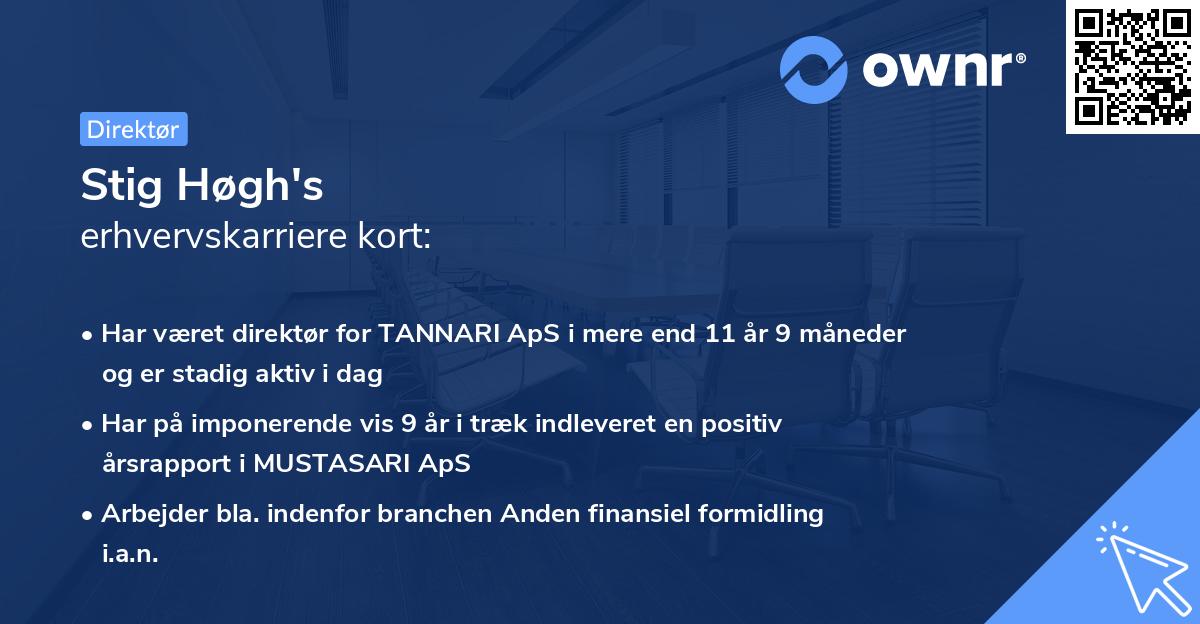 ownr®

Direktør

Stig Høgh's
erhvervskarriere kort:

• Har været direktør for TANNARI ApS i mere end 11 år 9 måneder og er stadig aktiv i dag

• Har på imponerende vis 9 år i træk indleveret en positiv årsrapport i MUSTASARI ApS

• Arbejder bla. indenfor branchen Anden finansiel formidling i.a.n.